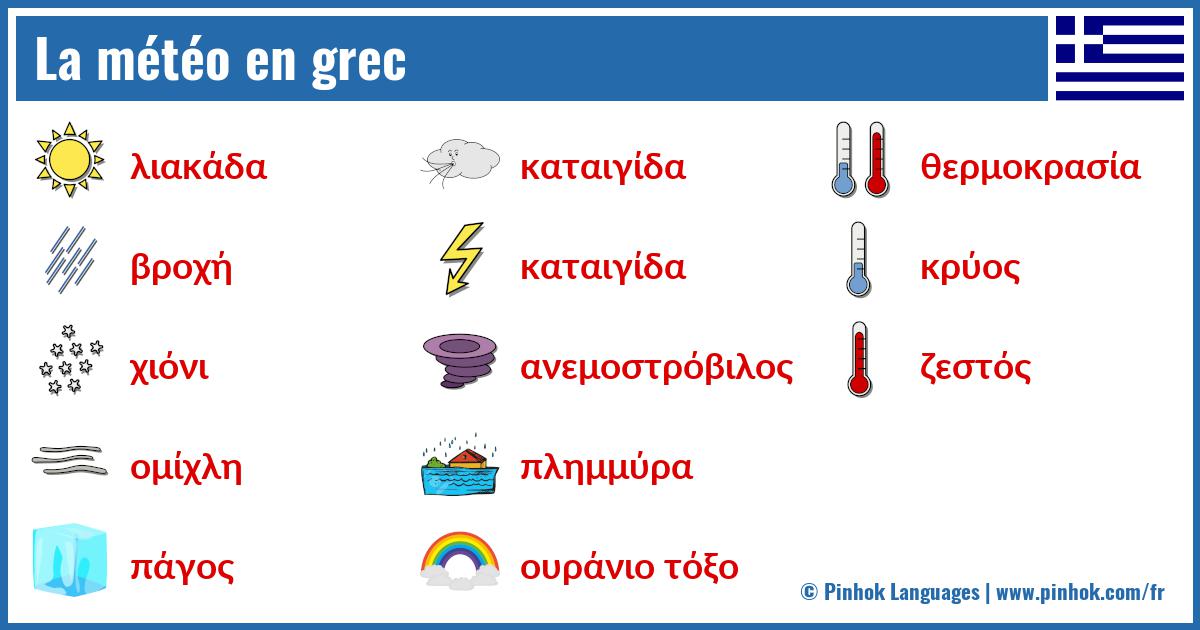 La météo en grec

λιακάδα
βροχή
χιόνι
ομίχλη
πάγος

καταιγίδα
καταιγίδα
ανεμοστρόβιλος
πλημμύρα
ουράνιο τόξο

θερμοκρασία
κρύος
ζεστός

© Pinhok Languages | www.pinhok.com/fr